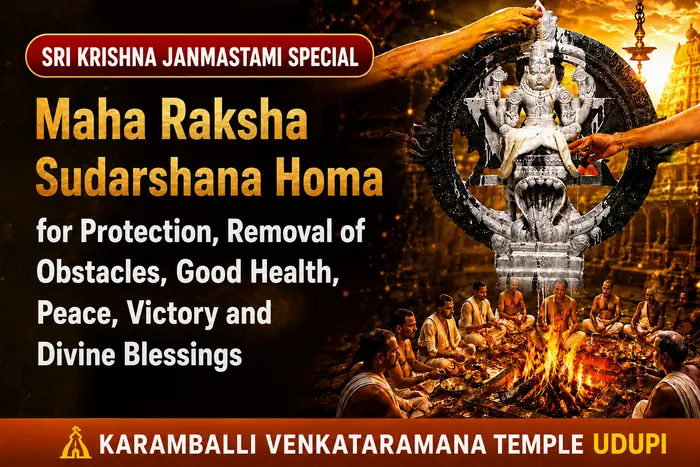 SRI KRISHNA JANMASTAMI SPECIAL

Maha Raksha Sudarshana Homa

for Protection, Removal of Obstacles, Good Health, Peace, Victory and Divine Blessings

KARAMBALLI VENKATARAMANA TEMPLE UDUPI